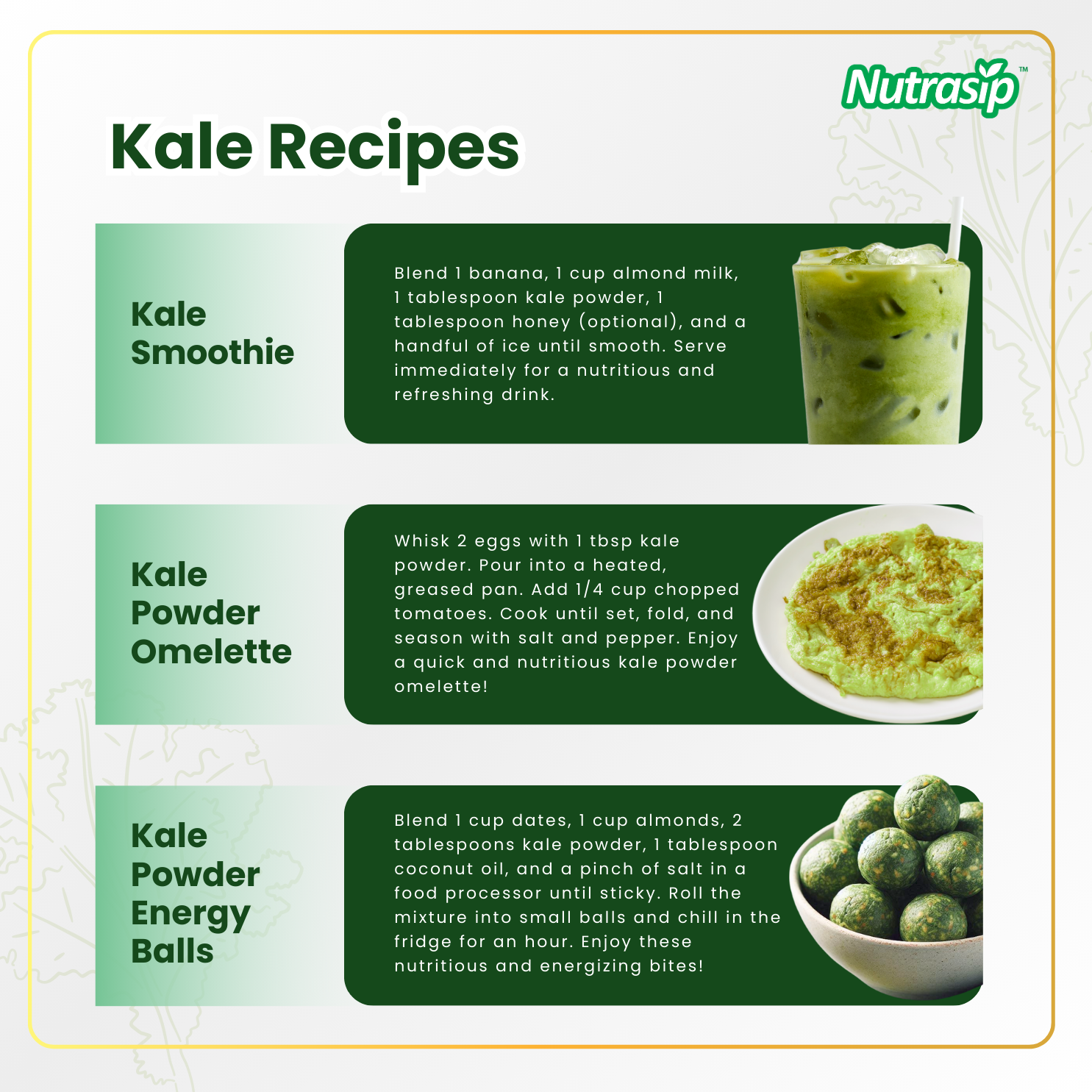 Nutrasip™

Kale Recipes

Kale Smoothie

Blend 1 banana, 1 cup almond milk, 1 tablespoon kale powder, 1 tablespoon honey (optional), and a handful of ice until smooth. Serve immediately for a nutritious and refreshing drink.

Kale Powder Omelette

Whisk 2 eggs with 1 tbsp kale powder. Pour into a heated, greased pan. Add 1/4 cup chopped tomatoes. Cook until set, fold, and season with salt and pepper. Enjoy a quick and nutritious kale powder omelette!

Kale Powder Energy Balls

Blend 1 cup dates, 1 cup almonds, 2 tablespoons kale powder, 1 tablespoon coconut oil, and a pinch of salt in a food processor until sticky. Roll the mixture into small balls and chill in the fridge for an hour. Enjoy these nutritious and energizing bites!